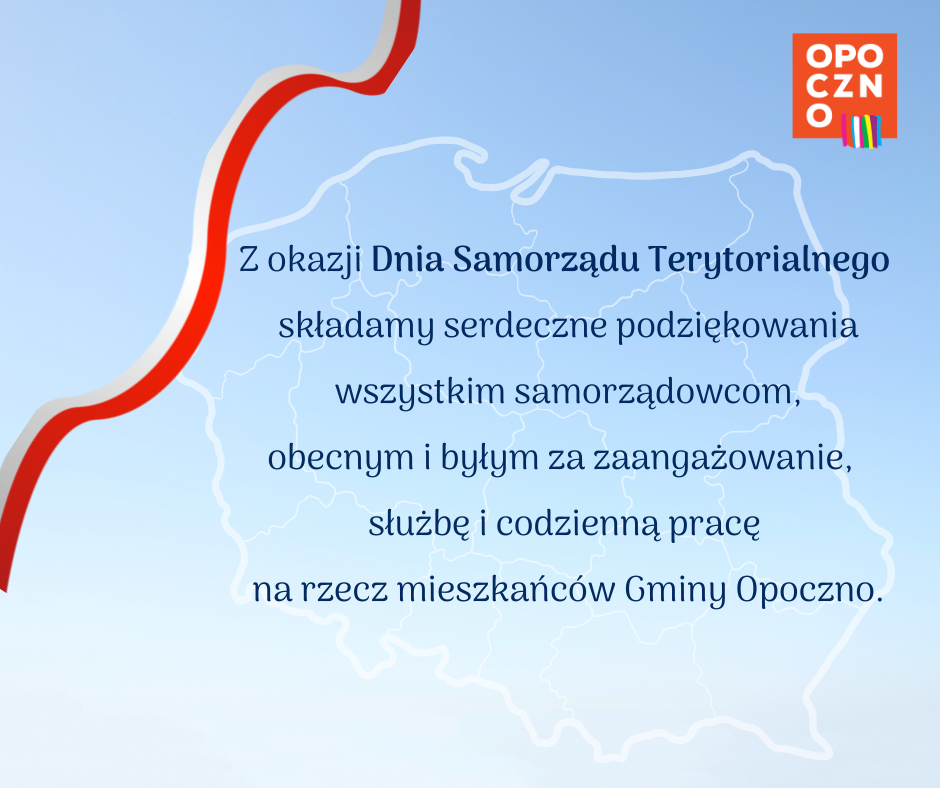 OPO
CZN
O

Z okazji Dnia Samorządu Terytorialnego składamy serdeczne podziękowania wszystkim samorządowcom, obecnym i byłym za zaangażowanie, służbę i codzienną pracę na rzecz mieszkańców Gminy Opoczno.